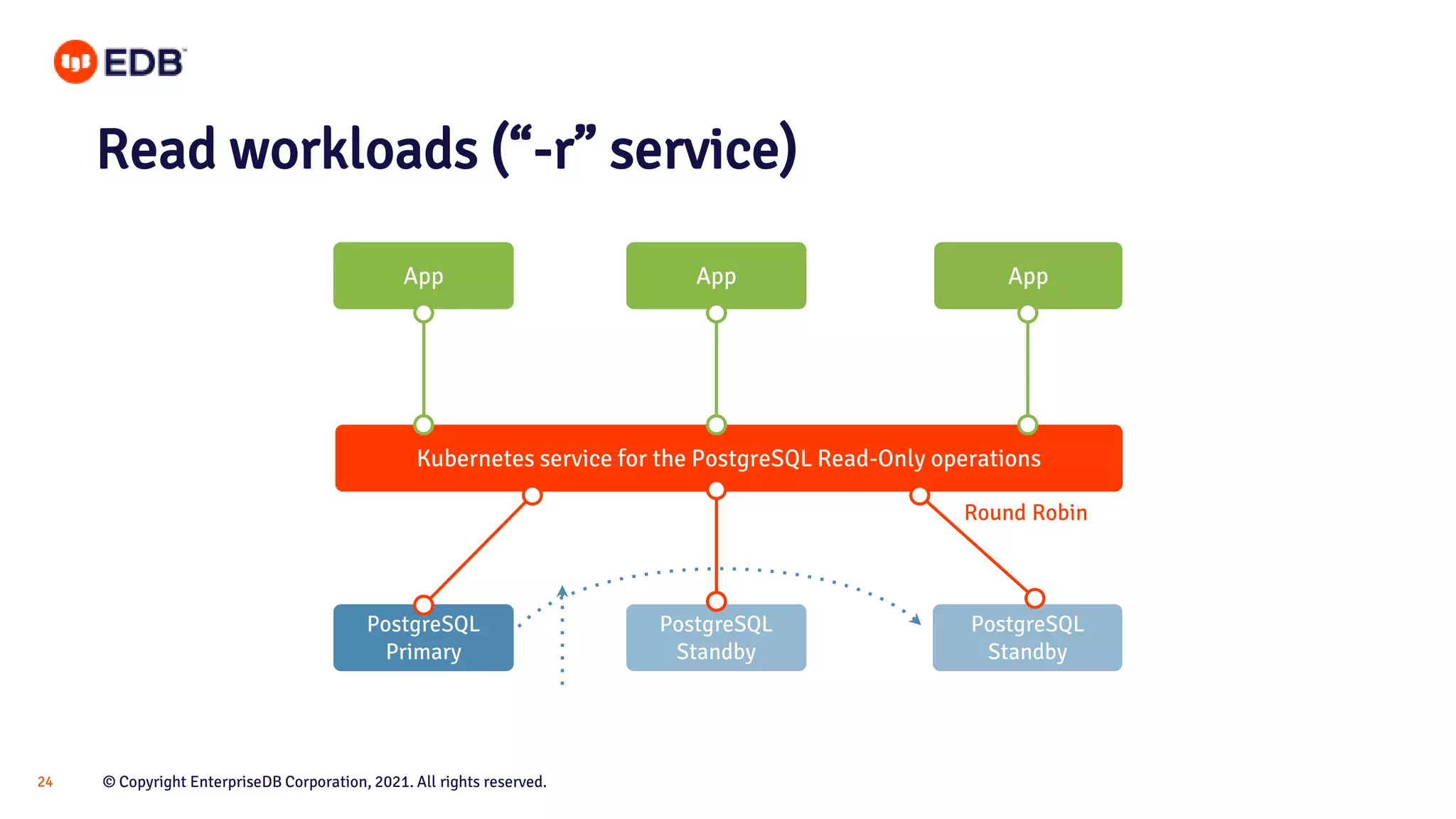 EDB

Read workloads (“-r” service)

App

App

App

Kubernetes service for the PostgreSQL Read-Only operations

Round Robin

PostgreSQL Primary

PostgreSQL Standby

PostgreSQL Standby

24

© Copyright EnterpriseDB Corporation, 2021. All rights reserved.